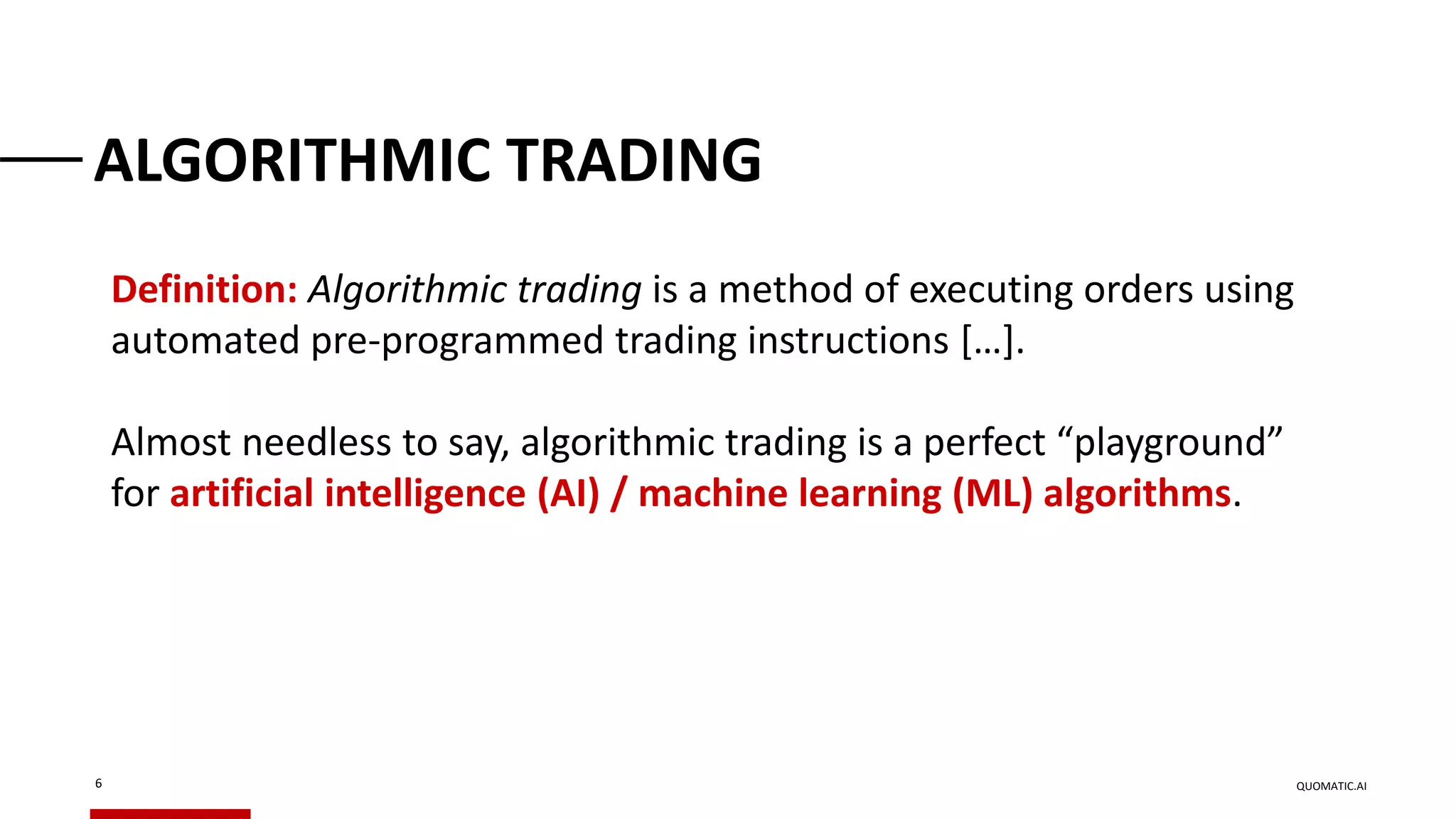 ALGORITHMIC TRADING

Definition: Algorithmic trading is a method of executing orders using automated pre-programmed trading instructions […].

Almost needless to say, algorithmic trading is a perfect “playground” for artificial intelligence (AI) / machine learning (ML) algorithms.

6

QUOMATIC.AI